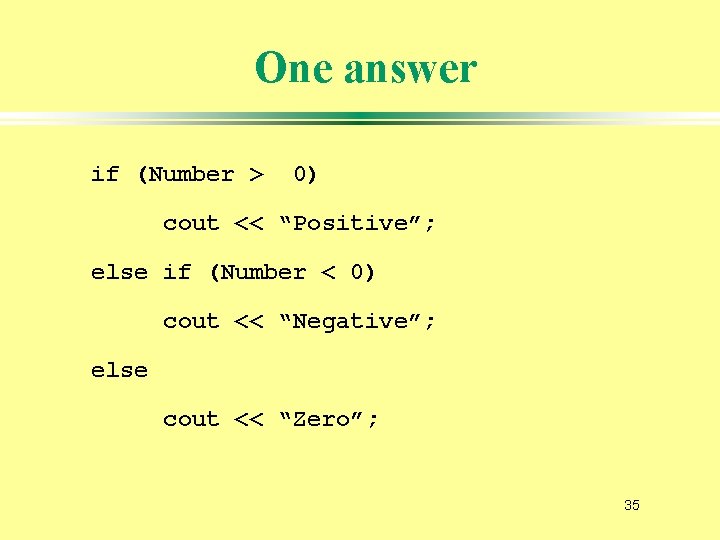 One answer

if (Number >  0)

cout << “Positive”;

else if (Number < 0)

cout << “Negative”;

else

cout << “Zero”;

35